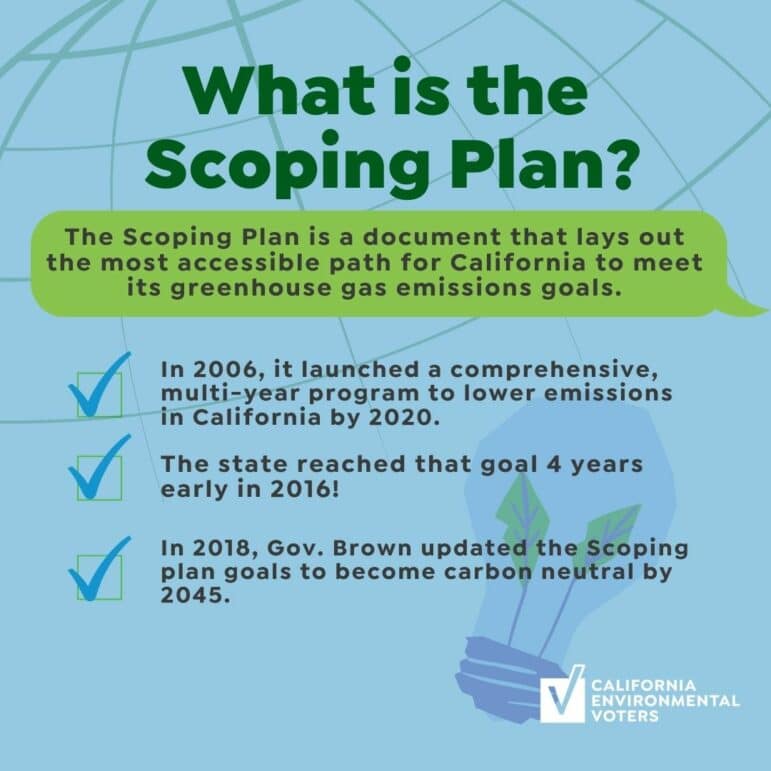 What is the Scoping Plan?

The Scoping Plan is a document that lays out the most accessible path for California to meet its greenhouse gas emissions goals.

In 2006, it launched a comprehensive, multi-year program to lower emissions in California by 2020.

The state reached that goal 4 years early in 2016!

In 2018, Gov. Brown updated the Scoping plan goals to become carbon neutral by 2045.

CALIFORNIA ENVIRONMENTAL VOTERS